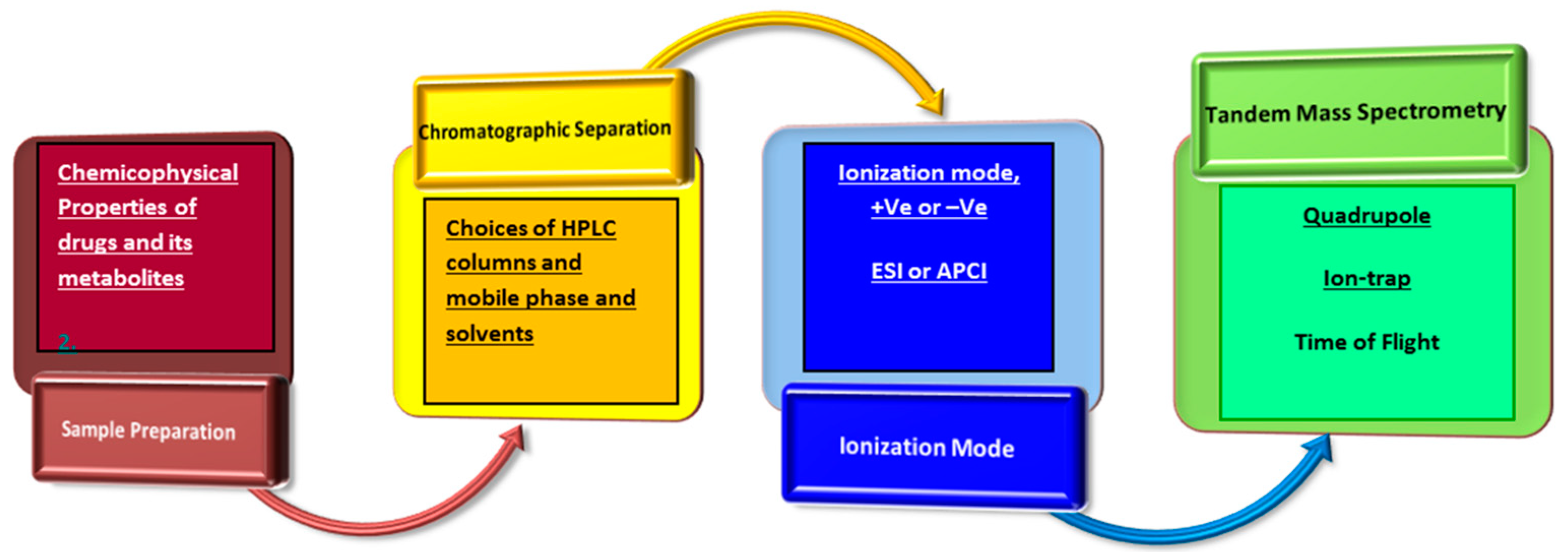 Chemicophysical Properties of drugs and its metabolites

2.

Sample Preparation

Chromatographic Separation

Choices of HPLC columns and mobile phase and solvents

Ionization mode, +Ve or –Ve

ESI or APCI

Ionization Mode

Tandem Mass Spectrometry

Quadrupole

Ion-trap

Time of Flight